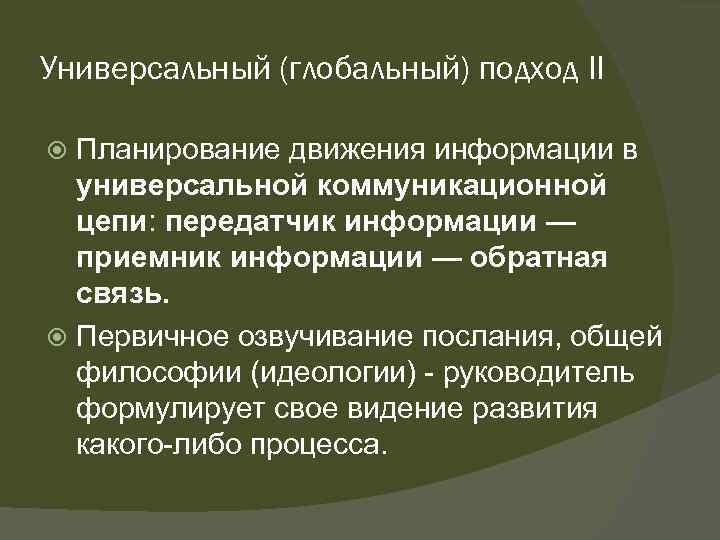 Универсальный (глобальный) подход II

Планирование движения информации в универсальной коммуникационной цепи: передатчик информации — приемник информации — обратная связь.

Первичное озвучивание послания, общей философии (идеологии) - руководитель формулирует свое видение развития какого-либо процесса.